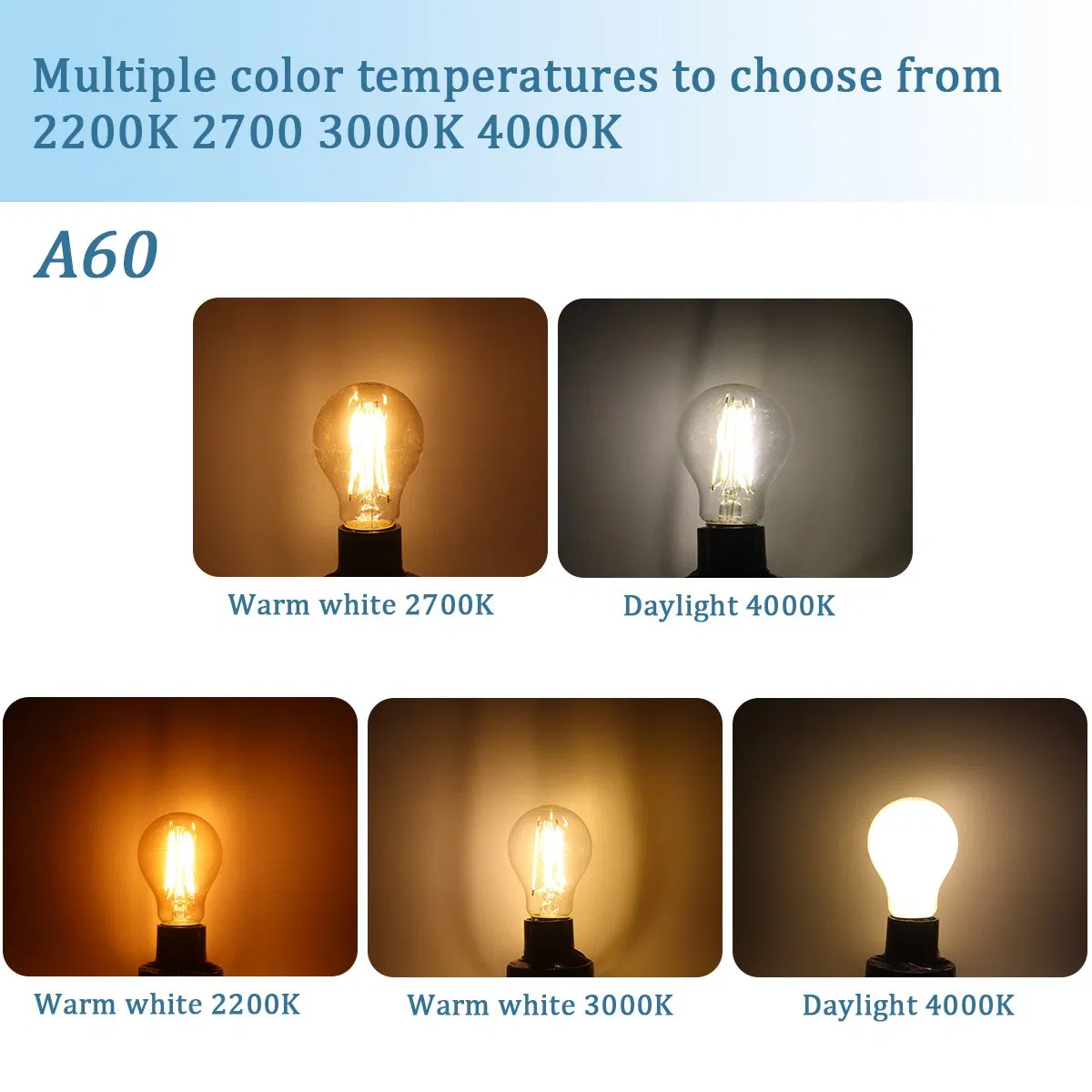 Multiple color temperatures to choose from 2200K 2700 3000K 4000K

A60

Warm white 2700K

Daylight 4000K

Warm white 2200K

Warm white 3000K

Daylight 4000K